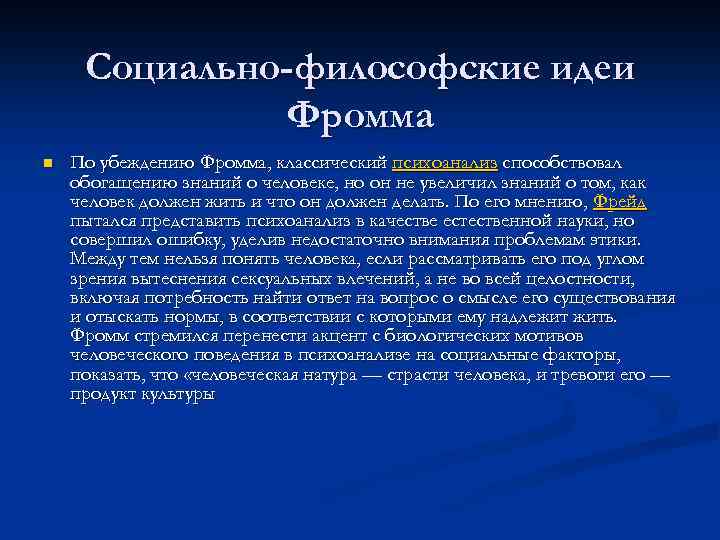 Социально-философские идеи Фромма

По убеждению Фромма, классический психоанализ способствовал обогащению знаний о человеке, но он не увеличил знаний о том, как человек должен жить и что он должен делать. По его мнению, Фрейд пытался представить психоанализ в качестве естественной науки, но совершил ошибку, уделив недостаточно внимания проблемам этики. Между тем нельзя понять человека, если рассматривать его под углом зрения вытеснения сексуальных влечений, а не во всей целостности, включая потребность найти ответ на вопрос о смысле его существования и отыскать нормы, в соответствии с которыми ему надлежит жить. Фромм стремился перенести акцент с биологических мотивов человеческого поведения в психоанализе на социальные факторы, показать, что «человеческая натура — страсти человека, и тревоги его — продукт культуры